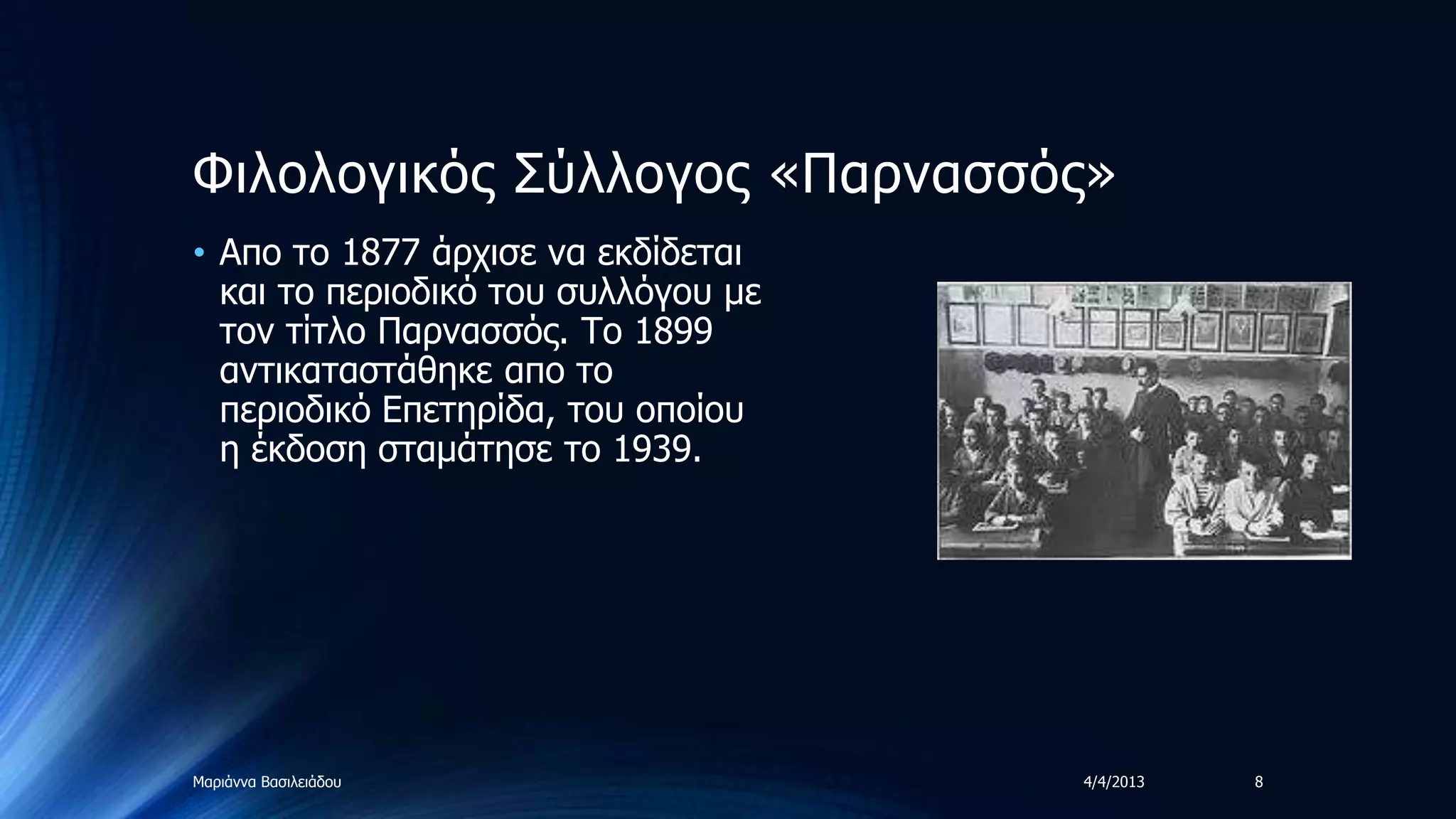 Φιλολογικός Σύλλογος «Παρνασσός»

• Απο το 1877 άρχισε να εκδίδεται και το περιοδικό του συλλόγου με τον τίτλο Παρνασσός. Το 1899 αντικαταστάθηκε απο το περιοδικό Επετηρίδα, του οποίου η έκδοση σταμάτησε το 1939.

Μαριάννα Βασιλειάδου

4/4/2013

8